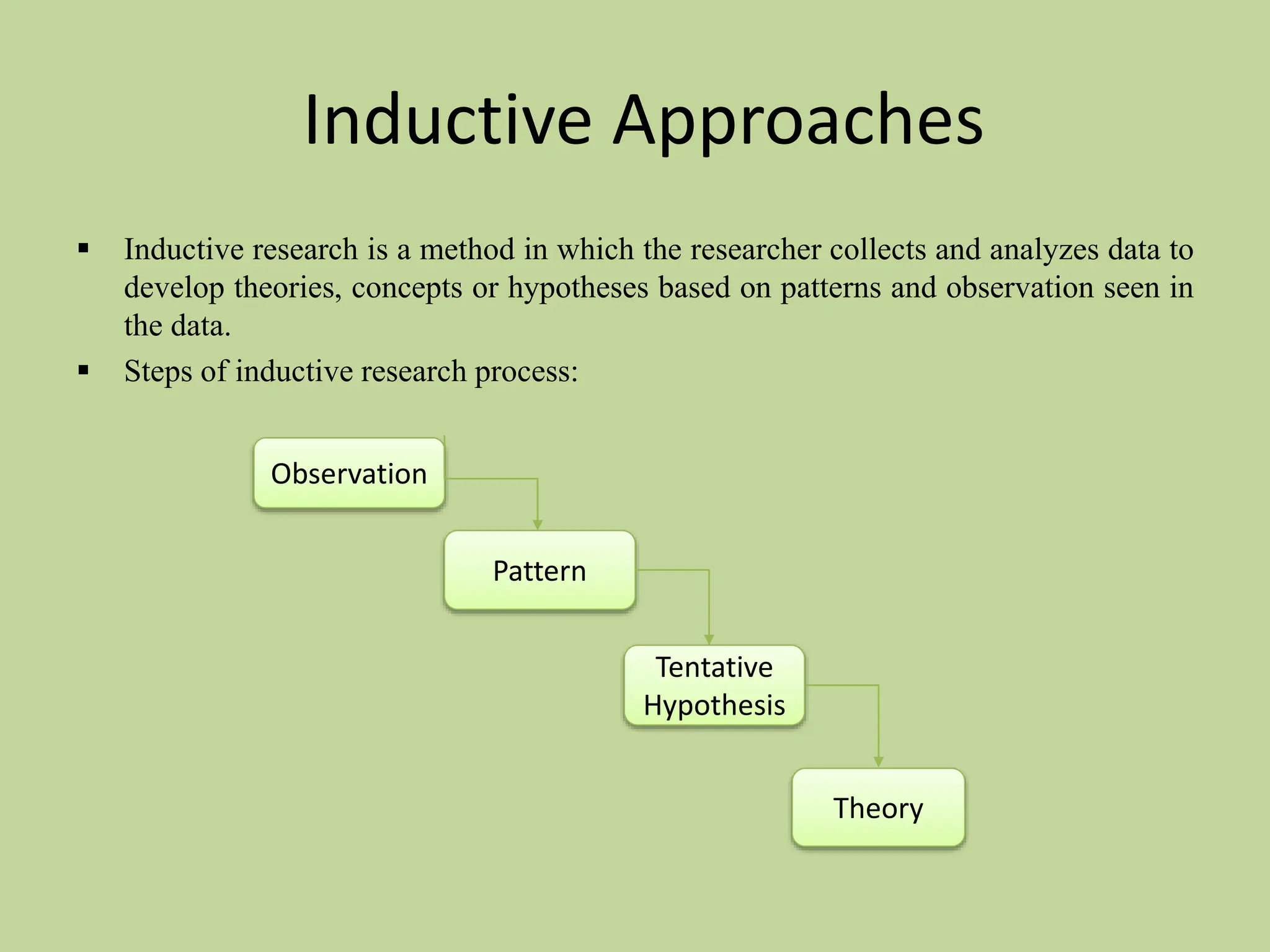 Inductive Approaches

▪ Inductive research is a method in which the researcher collects and analyzes data to develop theories, concepts or hypotheses based on patterns and observation seen in the data.

▪ Steps of inductive research process:

Observation

Pattern

Tentative Hypothesis

Theory